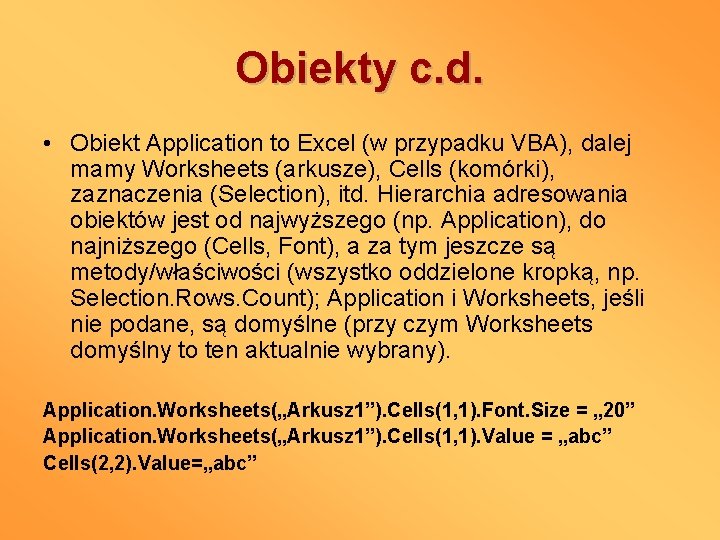 Obiekty c.d.

• Obiekt Application to Excel (w przypadku VBA), dalej mamy Worksheets (arkusze), Cells (komórki), zaznaczenia (Selection), itd. Hierarchia adresowania obiektów jest od najwyższego (np. Application), do najniższego (Cells, Font), a za tym jeszcze są metody/właściwości (wszystko oddzielone kropką, np. Selection.Rows.Count); Application i Worksheets, jeśli nie podane, są domyślne (przy czym Worksheets domyślny to ten aktualnie wybrany).

Application.Worksheets(„Arkusz1”).Cells(1,1).Font.Size = „20”
Application.Worksheets(„Arkusz1”).Cells(1,1).Value = „abc”
Cells(2,2).Value=„abc”